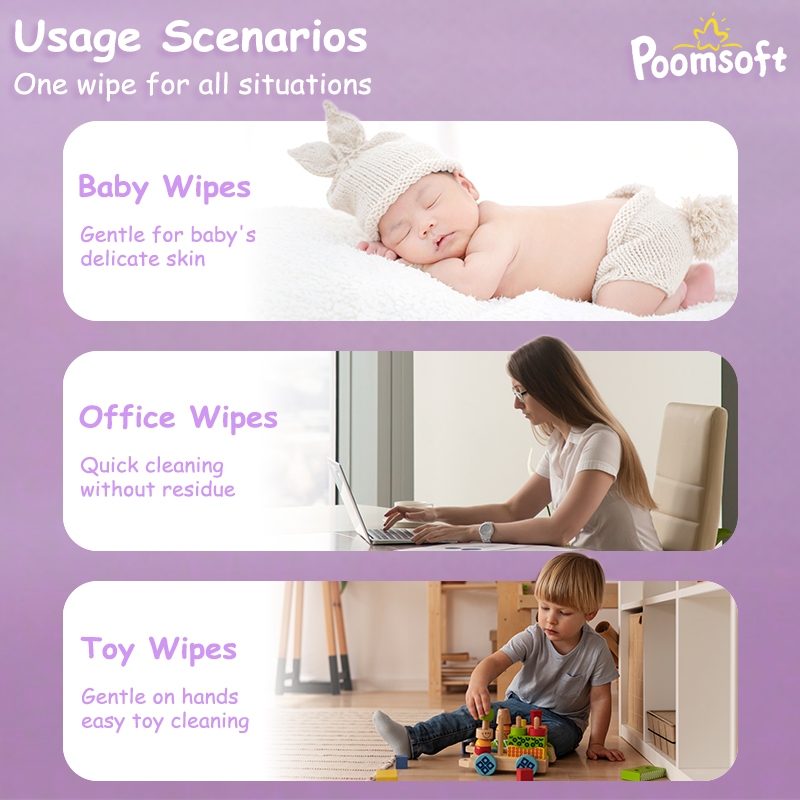 Usage Scenarios
One wipe for all situations

Poomsoft

Baby Wipes
Gentle for baby's delicate skin

Office Wipes
Quick cleaning without residue

Toy Wipes
Gentle on hands easy toy cleaning